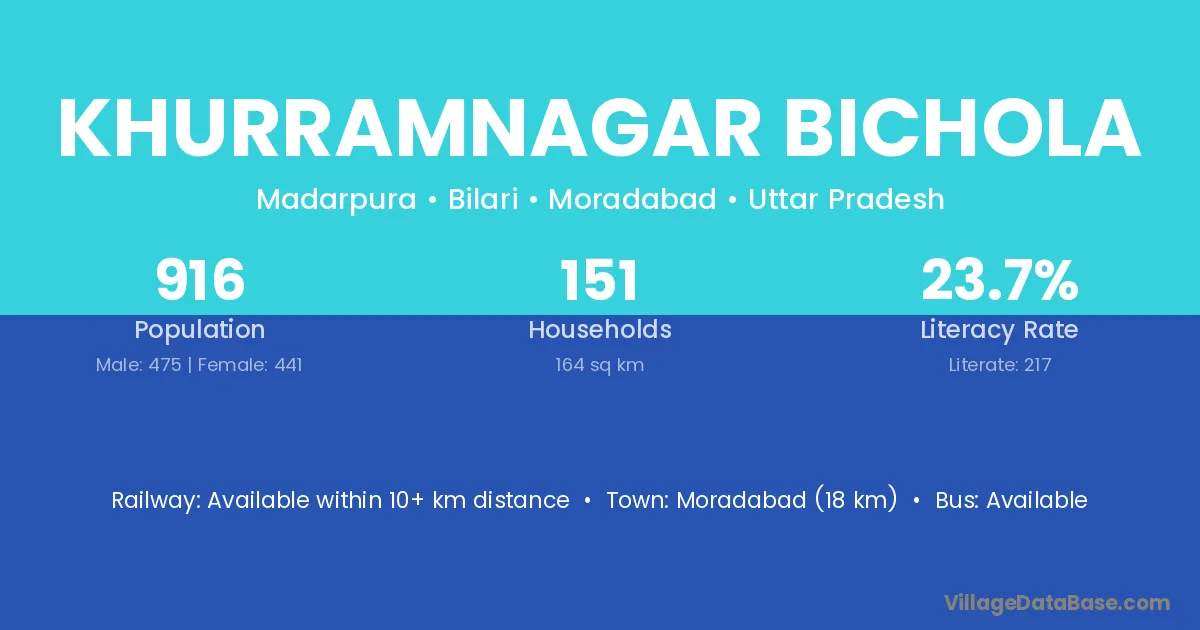 KHURRAMNAGAR BICHOLA

Madarpura • Bilari • Moradabad • Uttar Pradesh

916
Population
Male: 475 | Female: 441

151
Households
164 sq km

23.7%
Literacy Rate
Literate: 217

Railway: Available within 10+ km distance • Town: Moradabad (18 km) • Bus: Available

VillageDataBase.com